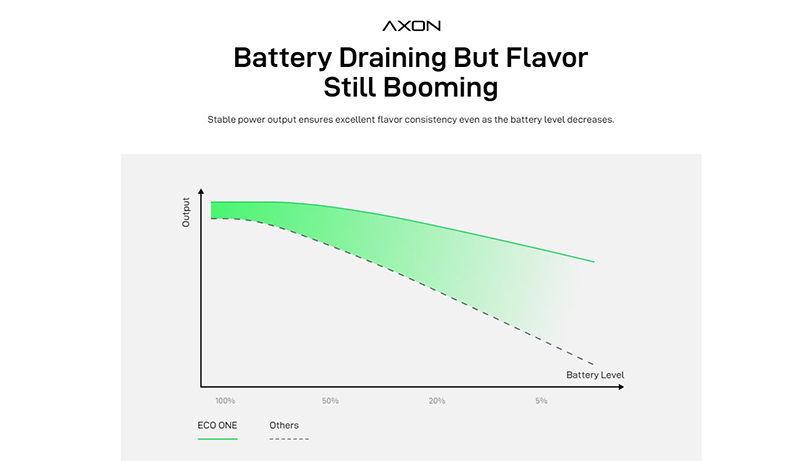 AXON

Battery Draining But Flavor Still Booming

Stable power output ensures excellent flavor consistency even as the battery level decreases.

Output

Battery Level

100%

50%

20%

5%

ECO ONE

Others